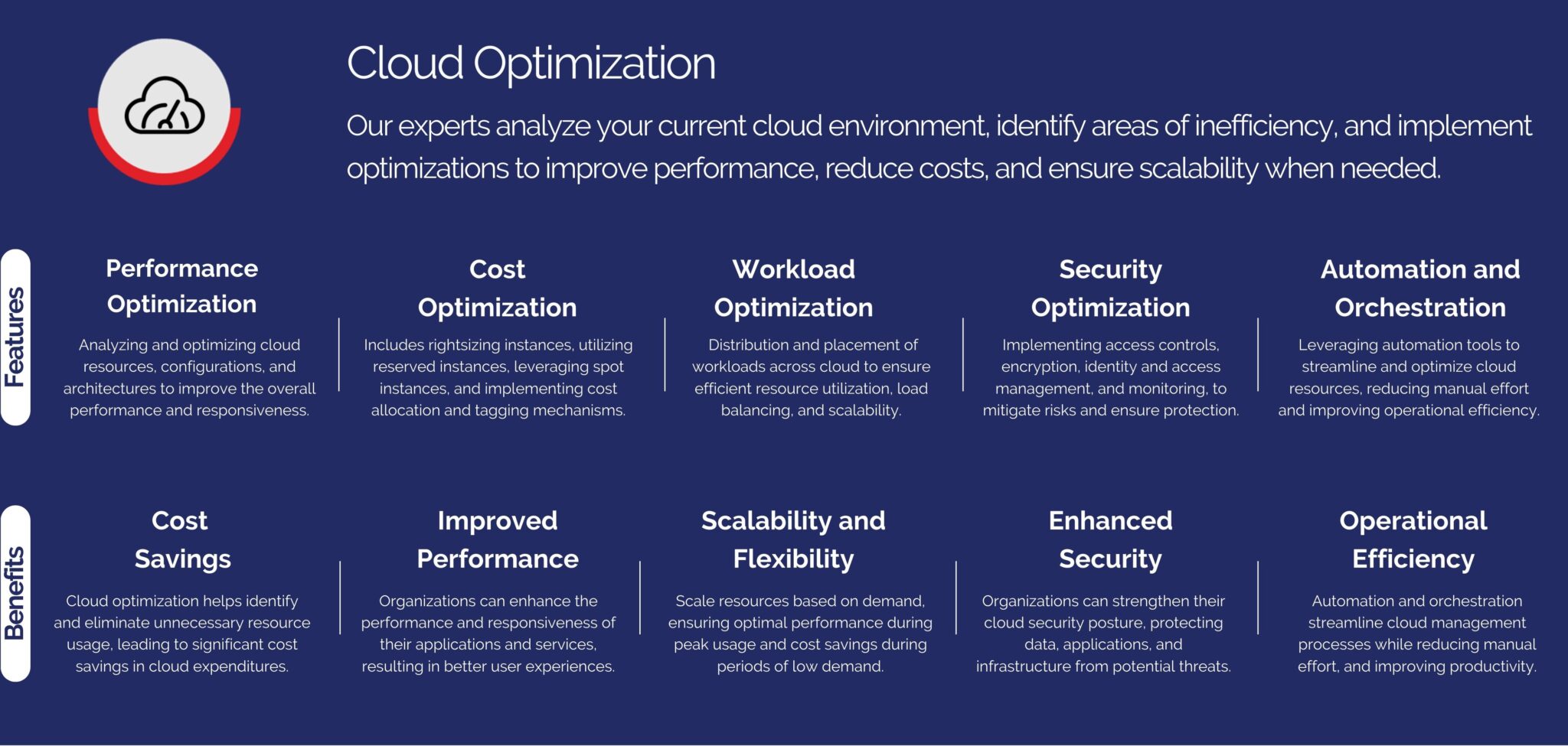 Cloud Optimization

Our experts analyze your current cloud environment, identify areas of inefficiency, and implement optimizations to improve performance, reduce costs, and ensure scalability when needed.

Features

Performance Optimization
Analyzing and optimizing cloud resources, configurations, and architectures to improve the overall performance and responsiveness.

Cost Optimization
Includes rightsizing instances, utilizing reserved instances, leveraging spot instances, and implementing cost allocation and tagging mechanisms.

Workload Optimization
Distribution and placement of workloads across cloud to ensure efficient resource utilization, load balancing, and scalability.

Security Optimization
Implementing access controls, encryption, identity and access management, and monitoring, to mitigate risks and ensure protection.

Automation and Orchestration
Leveraging automation tools to streamline and optimize cloud resources, reducing manual effort and improving operational efficiency.

Benefits

Cost Savings
Cloud optimization helps identify and eliminate unnecessary resource usage, leading to significant cost savings in cloud expenditures.

Improved Performance
Organizations can enhance the performance and responsiveness of their applications and services, resulting in better user experiences.

Scalability and Flexibility
Scale resources based on demand, ensuring optimal performance during peak usage and cost savings during periods of low demand.

Enhanced Security
Organizations can strengthen their cloud security posture, protecting data, applications, and infrastructure from potential threats.

Operational Efficiency
Automation and orchestration streamline cloud management processes while reducing manual effort, and improving productivity.